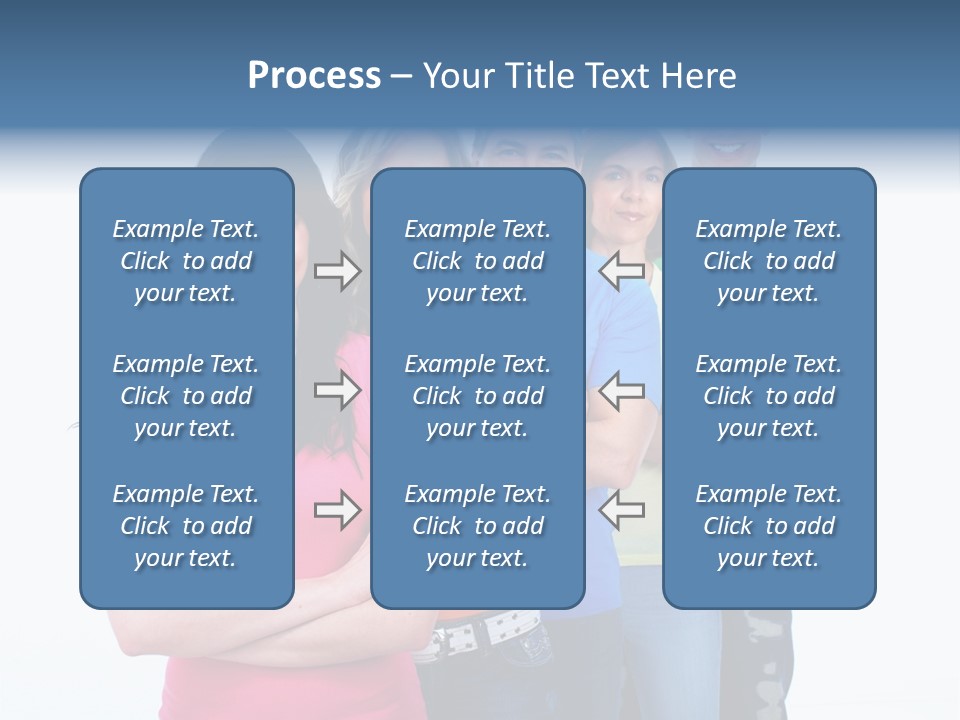 Process – Your Title Text Here

Example Text. Click to add your text.

Example Text. Click to add your text.

Example Text. Click to add your text.

Example Text. Click to add your text.

Example Text. Click to add your text.

Example Text. Click to add your text.

Example Text. Click to add your text.

Example Text. Click to add your text.

Example Text. Click to add your text.